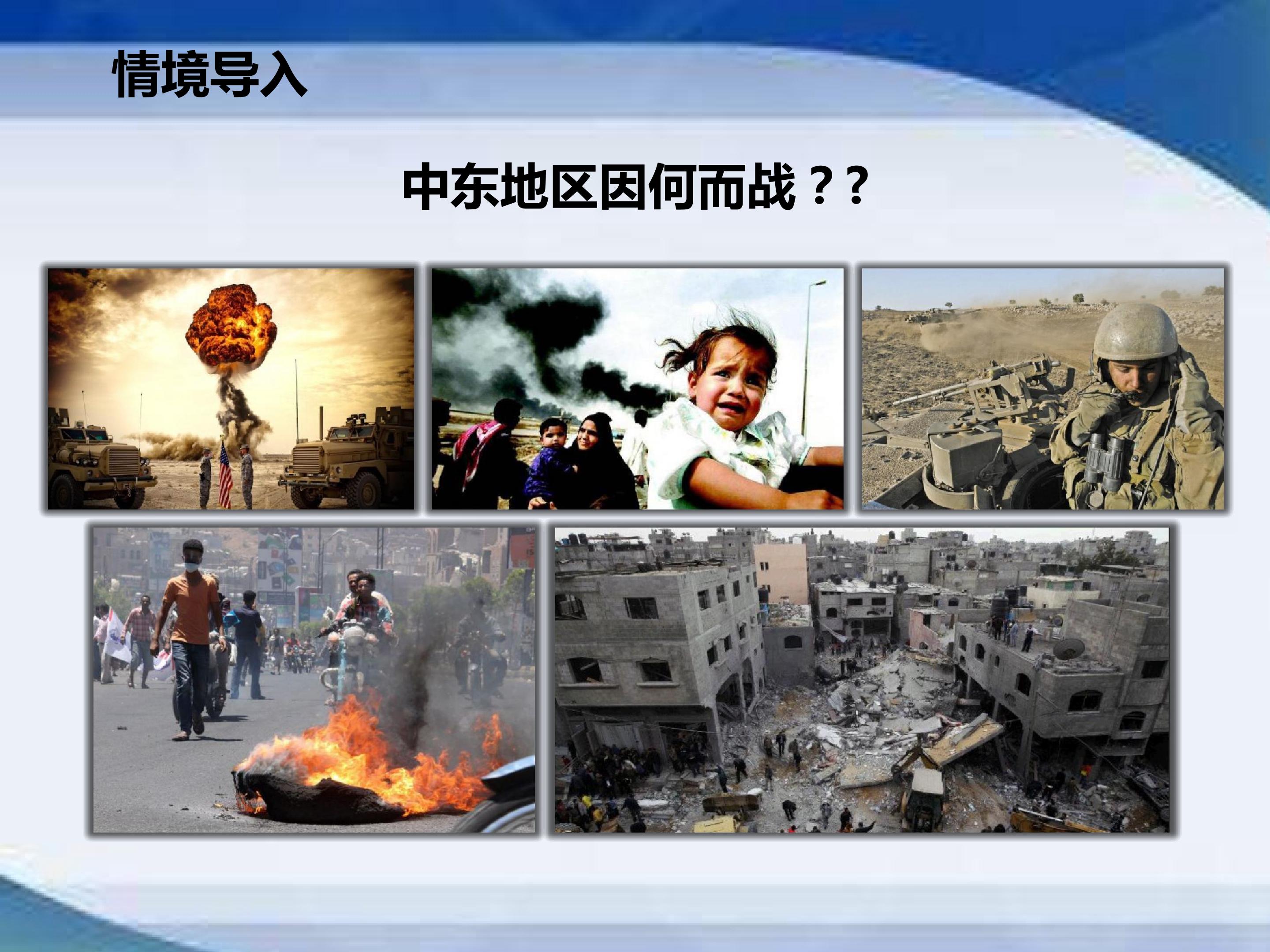 情境导入

中东地区因何而战？？